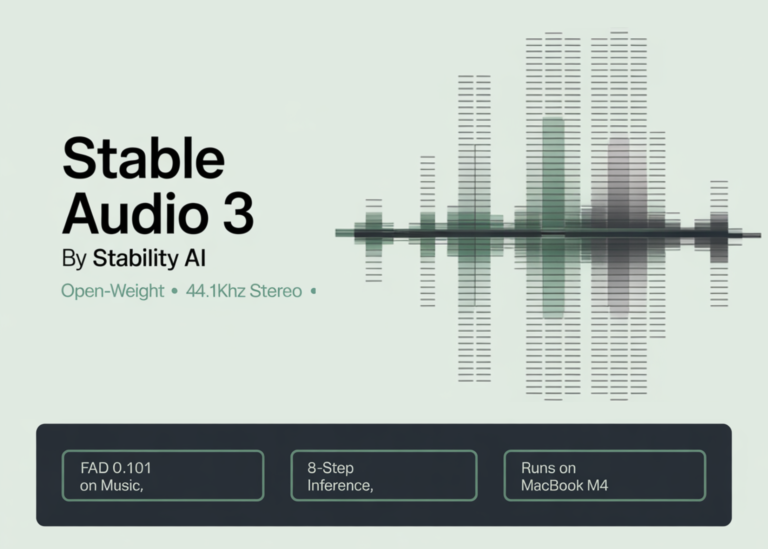 Stable Audio 3

By Stability AI

Open-Weight • 44.1Khz Stereo •

FAD 0.101 on Music,

8-Step Inference,

Runs on MacBook M4